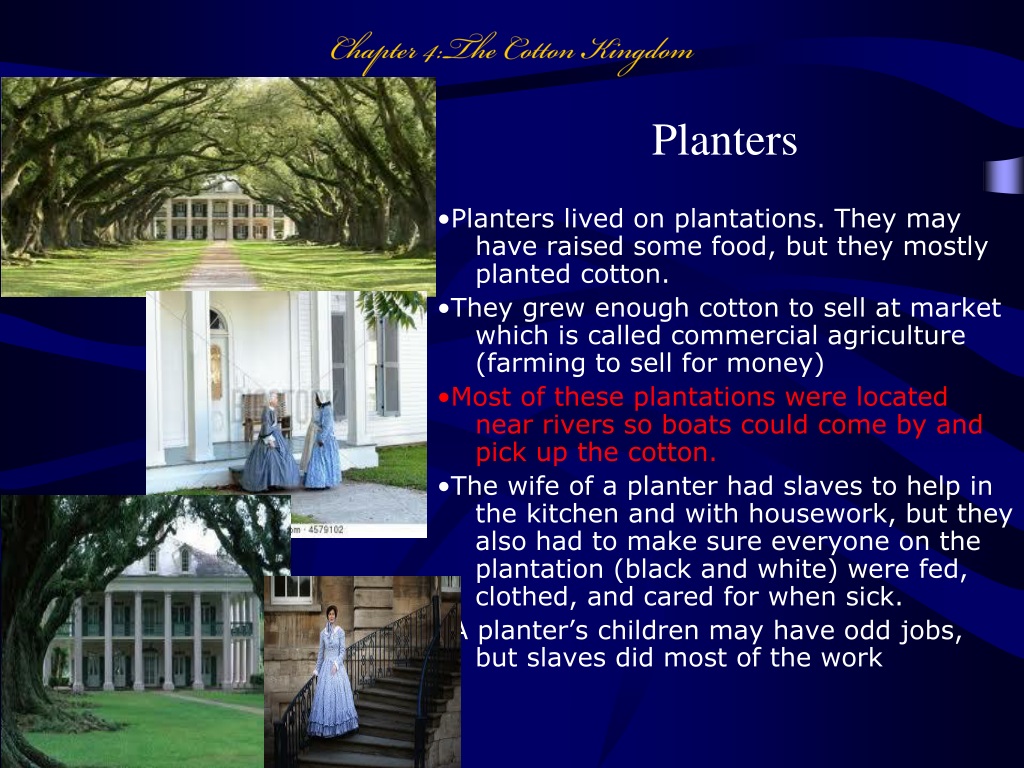 Chapter 4:The Cotton Kingdom

Planters

•Planters lived on plantations. They may have raised some food, but they mostly planted cotton.

•They grew enough cotton to sell at market which is called commercial agriculture (farming to sell for money)

•Most of these plantations were located near rivers so boats could come by and pick up the cotton.

•The wife of a planter had slaves to help in the kitchen and with housework, but they also had to make sure everyone on the plantation (black and white) were fed, clothed, and cared for when sick.

A planter's children may have odd jobs, but slaves did most of the work

4579102